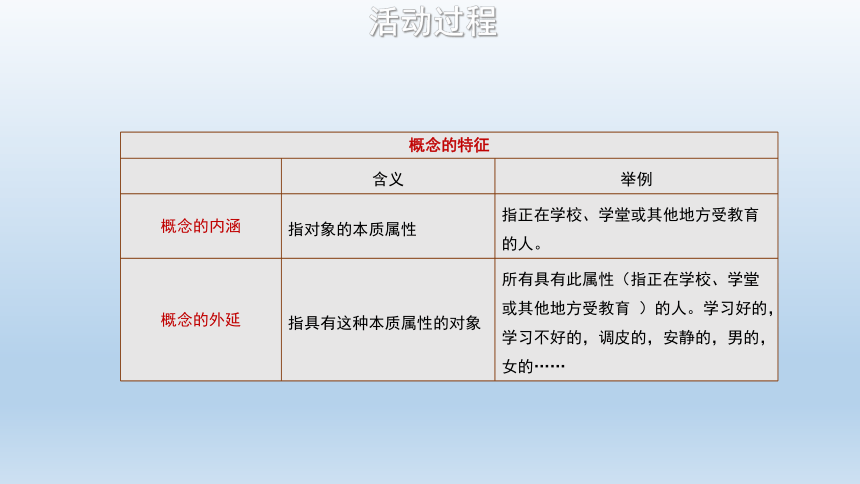 活动过程

| 概念的特征 | | |
|---|---|---|
| | 含义 | 举例 |
| 概念的内涵 | 指对象的本质属性 | 指正在学校、学堂或其他地方受教育的人。 |
| 概念的外延 | 指具有这种本质属性的对象 | 所有具有此属性（指正在学校、学堂或其他地方受教育 ）的人。学习好的，学习不好的，调皮的，安静的，男的，女的…… |